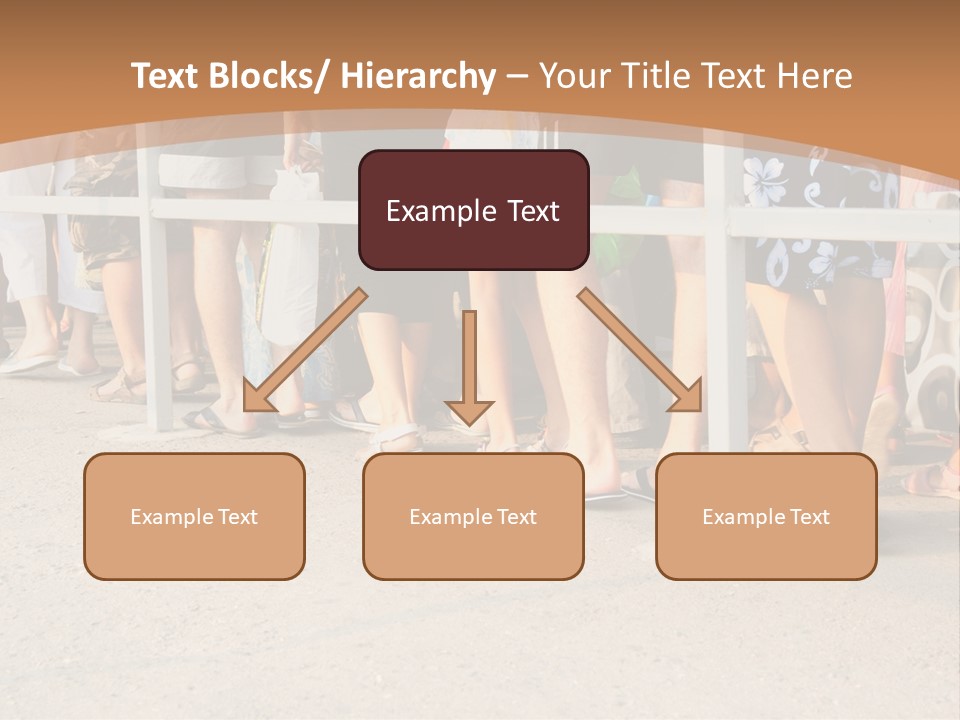 Text Blocks/ Hierarchy – Your Title Text Here

Example Text

Example Text

Example Text

Example Text